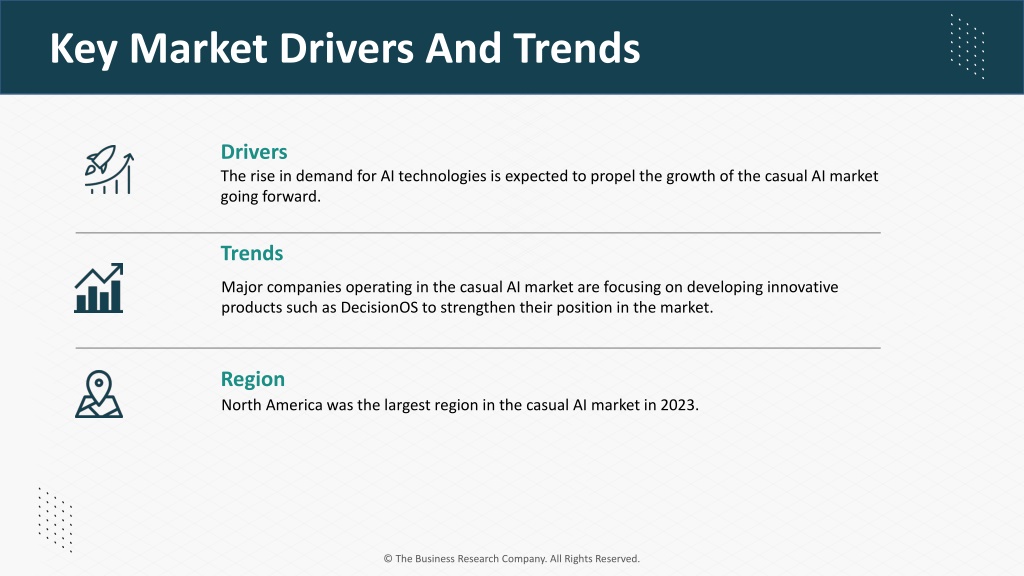 Key Market Drivers And Trends

Drivers
The rise in demand for AI technologies is expected to propel the growth of the casual AI market going forward.

Trends
Major companies operating in the casual AI market are focusing on developing innovative products such as DecisionOS to strengthen their position in the market.

Region
North America was the largest region in the casual AI market in 2023.

© The Business Research Company. All Rights Reserved.